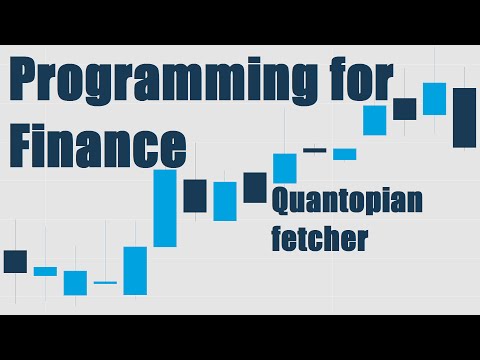 Programming for Finance

Quantopian fetcher